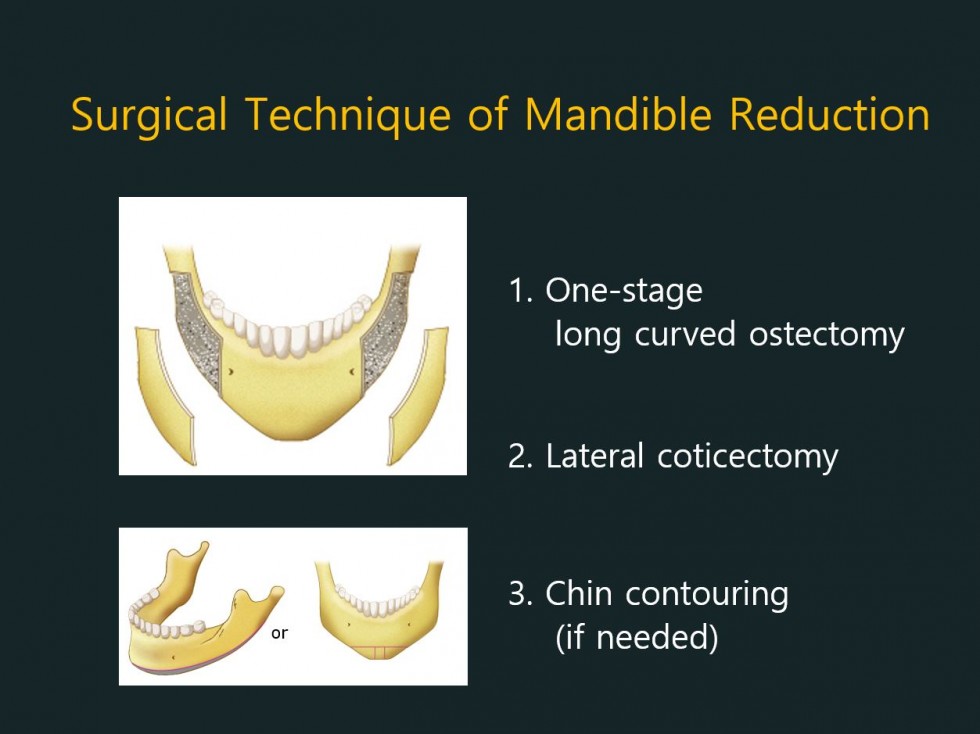 Surgical Technique of Mandible Reduction

1. One-stage long curved ostectomy

2. Lateral coticectomy

or

3. Chin contouring (if needed)